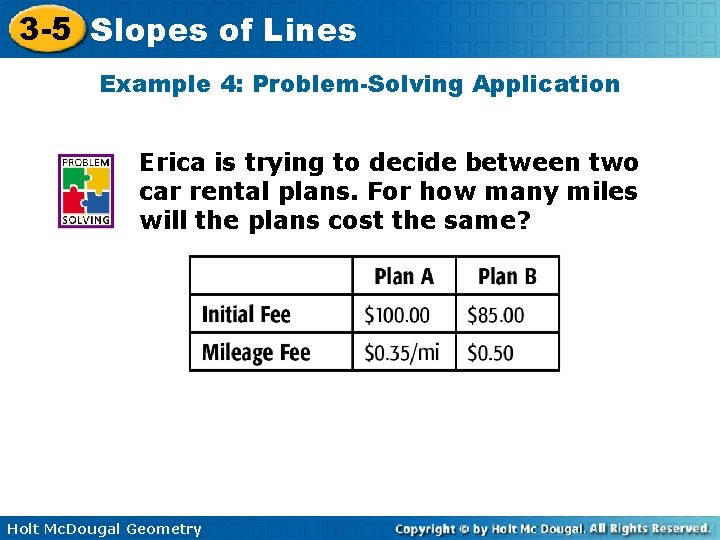 3-5 Slopes of Lines

Example 4: Problem-Solving Application

PROBLEM SOLVING

Erica is trying to decide between two car rental plans. For how many miles will the plans cost the same?

| | Plan A | Plan B |
|---|---|---|
| Initial Fee | \$100.00 | \$85.00 |
| Mileage Fee | \$0.35/mi | \$0.50 |

Holt McDougal Geometry

Copyright © by Holt Mc Dougal. All Rights Reserved.